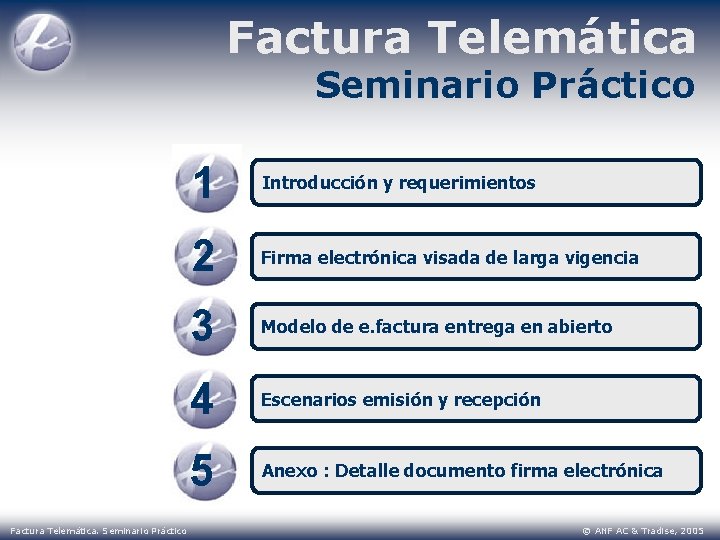 Factura Telemática
Seminario Práctico

1 Introducción y requerimientos

2 Firma electrónica visada de larga vigencia

3 Modelo de e.factura entrega en abierto

4 Escenarios emisión y recepción

5 Anexo : Detalle documento firma electrónica

Factura Telemática. Seminario Práctico

© ANF AC & Tradise, 2005